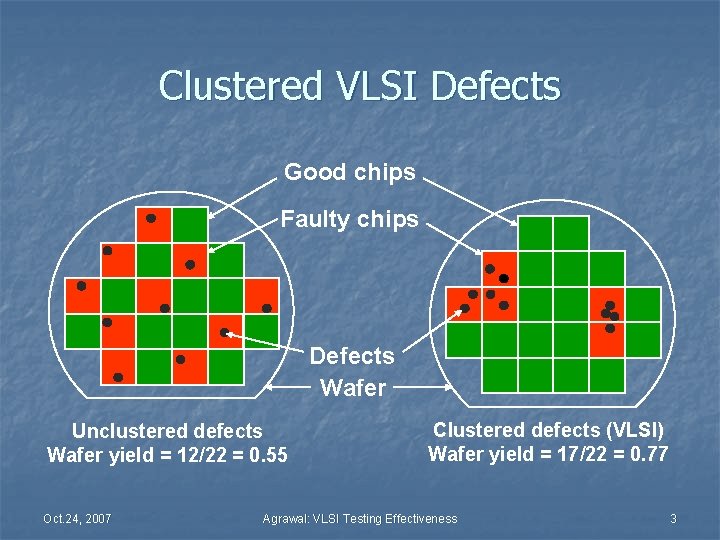 Clustered VLSI Defects

Good chips

Faulty chips

Defects

Wafer

Unclustered defects
Wafer yield = 12/22 = 0.55

Clustered defects (VLSI)
Wafer yield = 17/22 = 0.77

Oct.24, 2007

Agrawal: VLSI Testing Effectiveness

3